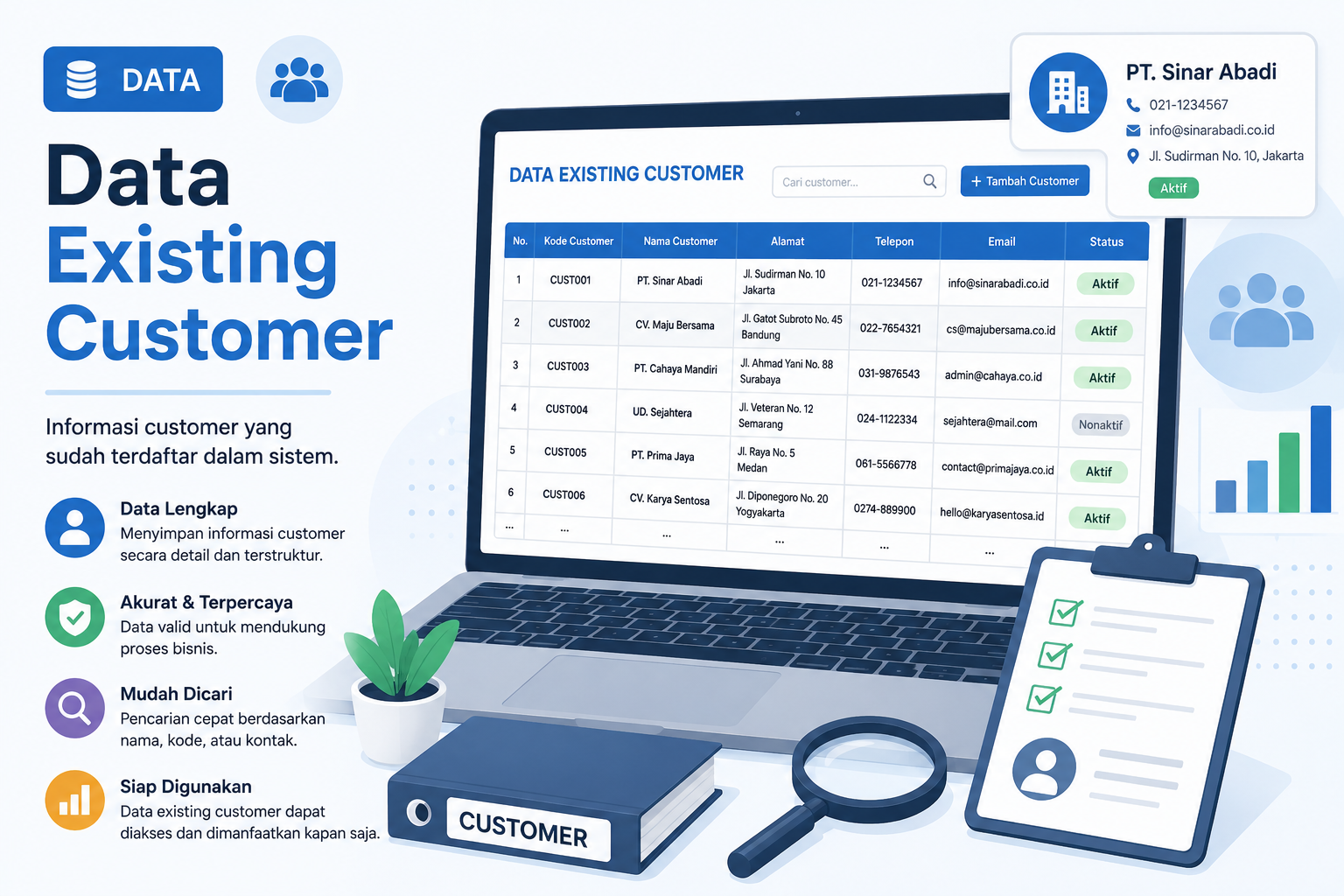 DATA

Data Existing Customer

Informasi customer yang sudah terdaftar dalam sistem.

Data Lengkap
Menyimpan informasi customer secara detail dan terstruktur.

Akurat & Terpercaya
Data valid untuk mendukung proses bisnis.

Mudah Dicari
Pencarian cepat berdasarkan nama, kode, atau kontak.

Siap Digunakan
Data existing customer dapat diakses dan dimanfaatkan kapan saja.

DATA EXISTING CUSTOMER

Cari customer...

+ Tambah Customer

| No. | Kode Customer | Nama Customer | Alamat | Telepon | Email | Status |
|---|---|---|---|---|---|---|
| 1 | CUST001 | PT. Sinar Abadi | Jl. Sudirman No. 10 Jakarta | 021-1234567 | info@sinarabadi.co.id | Aktif |
| 2 | CUST002 | CV. Maju Bersama | Jl. Gatot Subroto No. 45 Bandung | 022-7654321 | cs@majubersama.co.id | Aktif |
| 3 | CUST003 | PT. Cahaya Mandiri | Jl. Ahmad Yani No. 88 Surabaya | 031-9876543 | admin@cahaya.co.id | Aktif |
| 4 | CUST004 | UD. Sejahtera | Jl. Veteran No. 12 Semarang | 024-1122334 | sejahtera@mail.com | Nonaktif |
| 5 | CUST005 | PT. Prima Jaya | Jl. Raya No. 5 Medan | 061-5566778 | contact@primajaya.co.id | Aktif |
| 6 | CUST006 | CV. Karya Sentosa | Jl. Diponegoro No. 20 Yogyakarta | 0274-889900 | hello@karyasentosa.id | Aktif |
| ... | ... | ... | ... | ... | ... | |

PT. Sinar Abadi
021-1234567
info@sinarabadi.co.id
Jl. Sudirman No. 10, Jakarta
Aktif

CUSTOMER